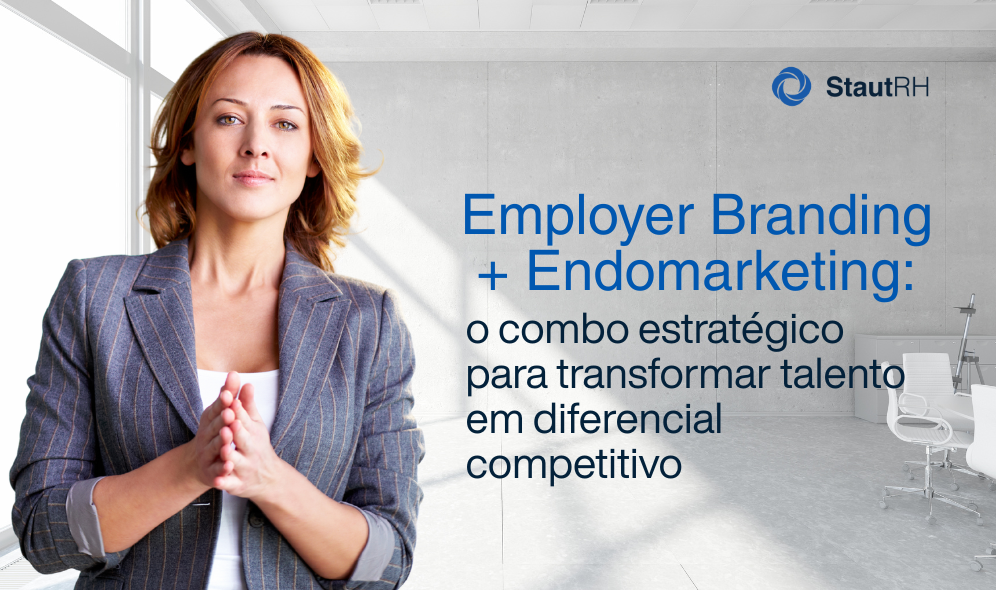 StautRH

Employer Branding + Endomarketing:

o combo estratégico para transformar talento em diferencial competitivo